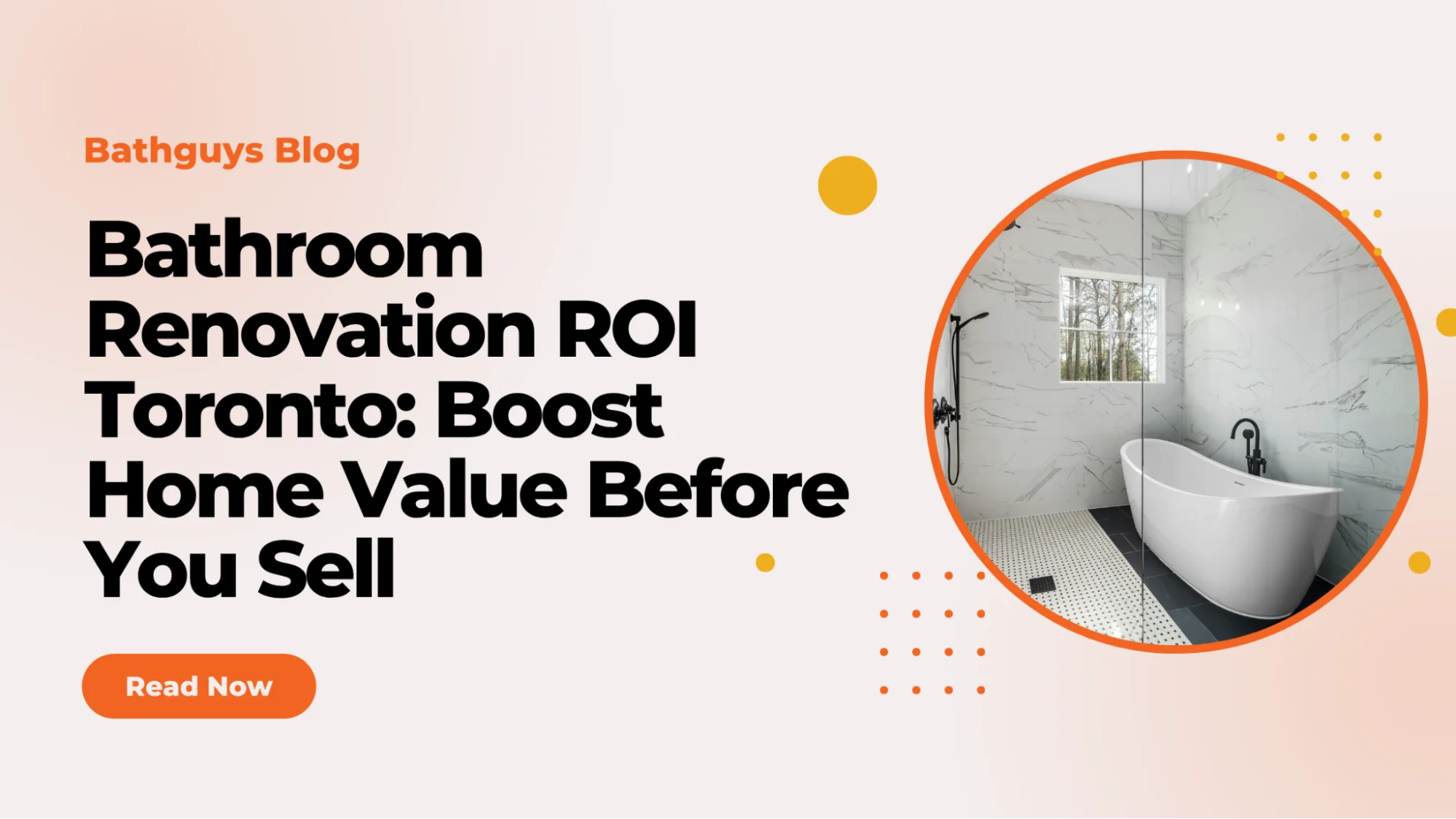 Bathguys Blog

Bathroom Renovation ROI Toronto: Boost Home Value Before You Sell

Read Now